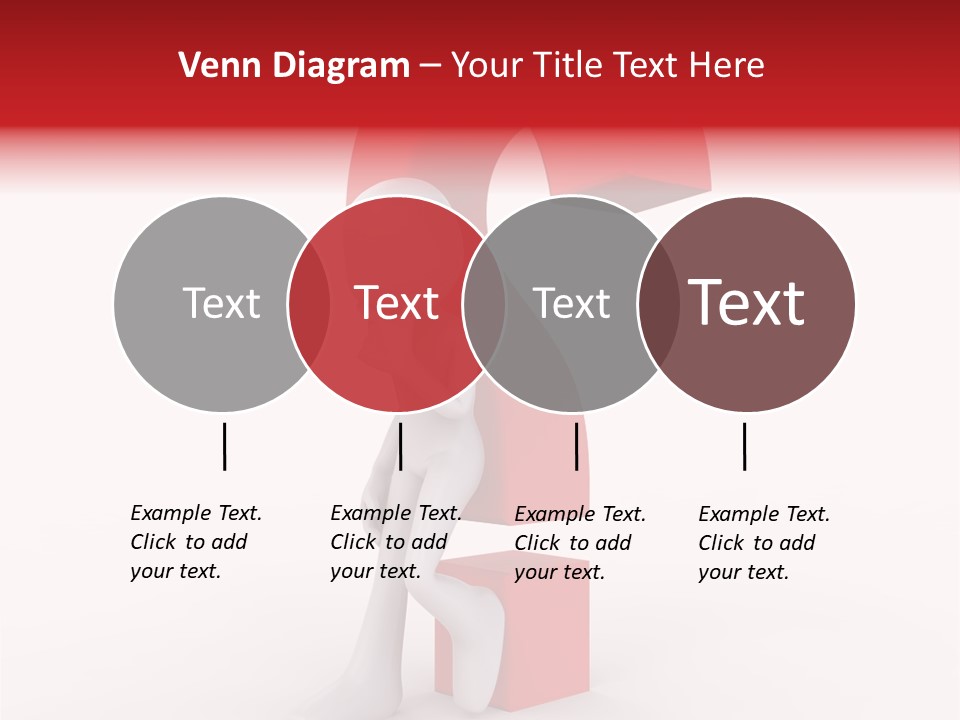 Venn Diagram – Your Title Text Here

Text

Text

Text

Text

Example Text. Click to add your text.

Example Text. Click to add your text.

Example Text. Click to add your text.

Example Text. Click to add your text.